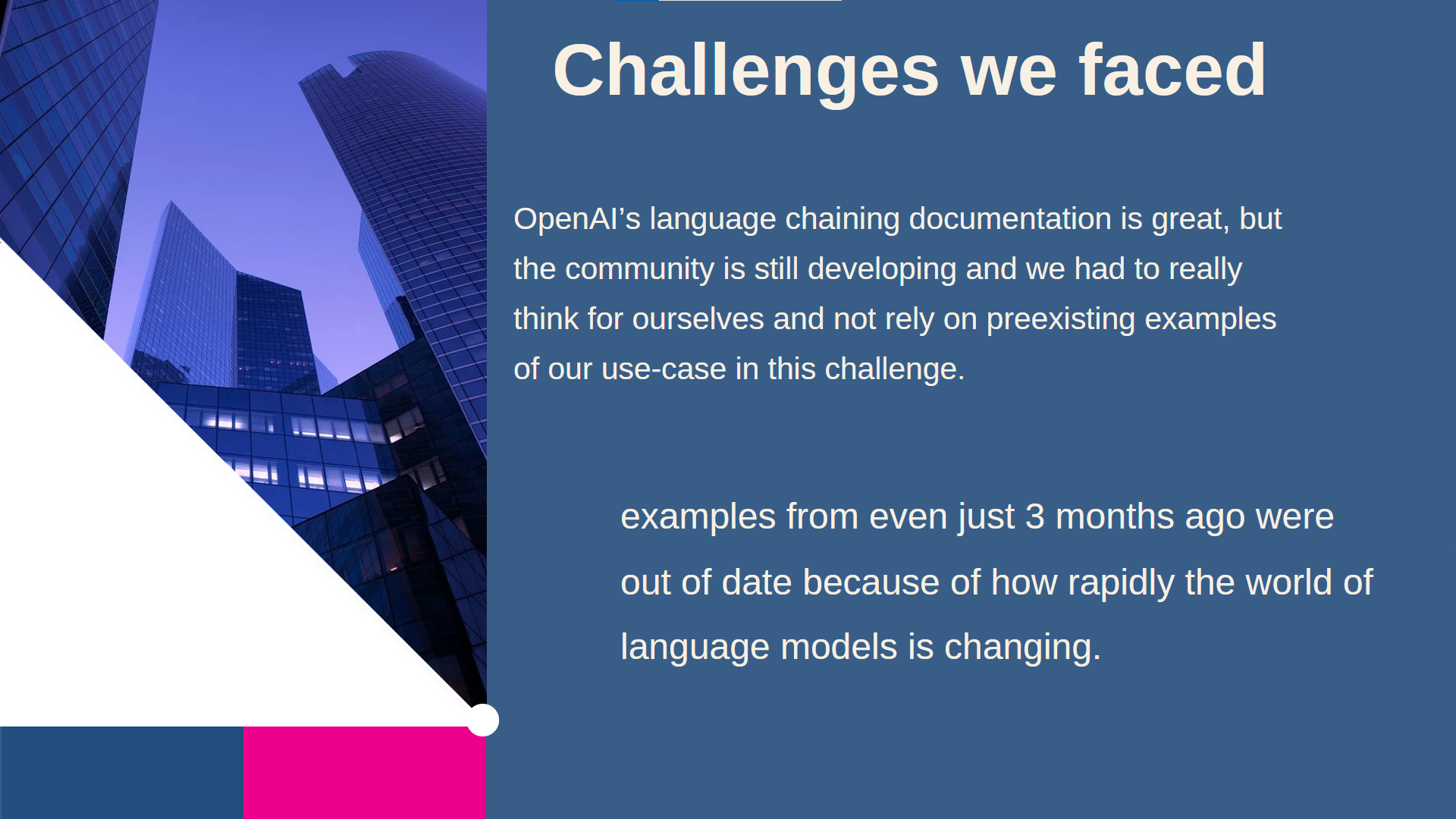 Challenges we faced

OpenAI’s language chaining documentation is great, but the community is still developing and we had to really think for ourselves and not rely on preexisting examples of our use-case in this challenge.

examples from even just 3 months ago were out of date because of how rapidly the world of language models is changing.